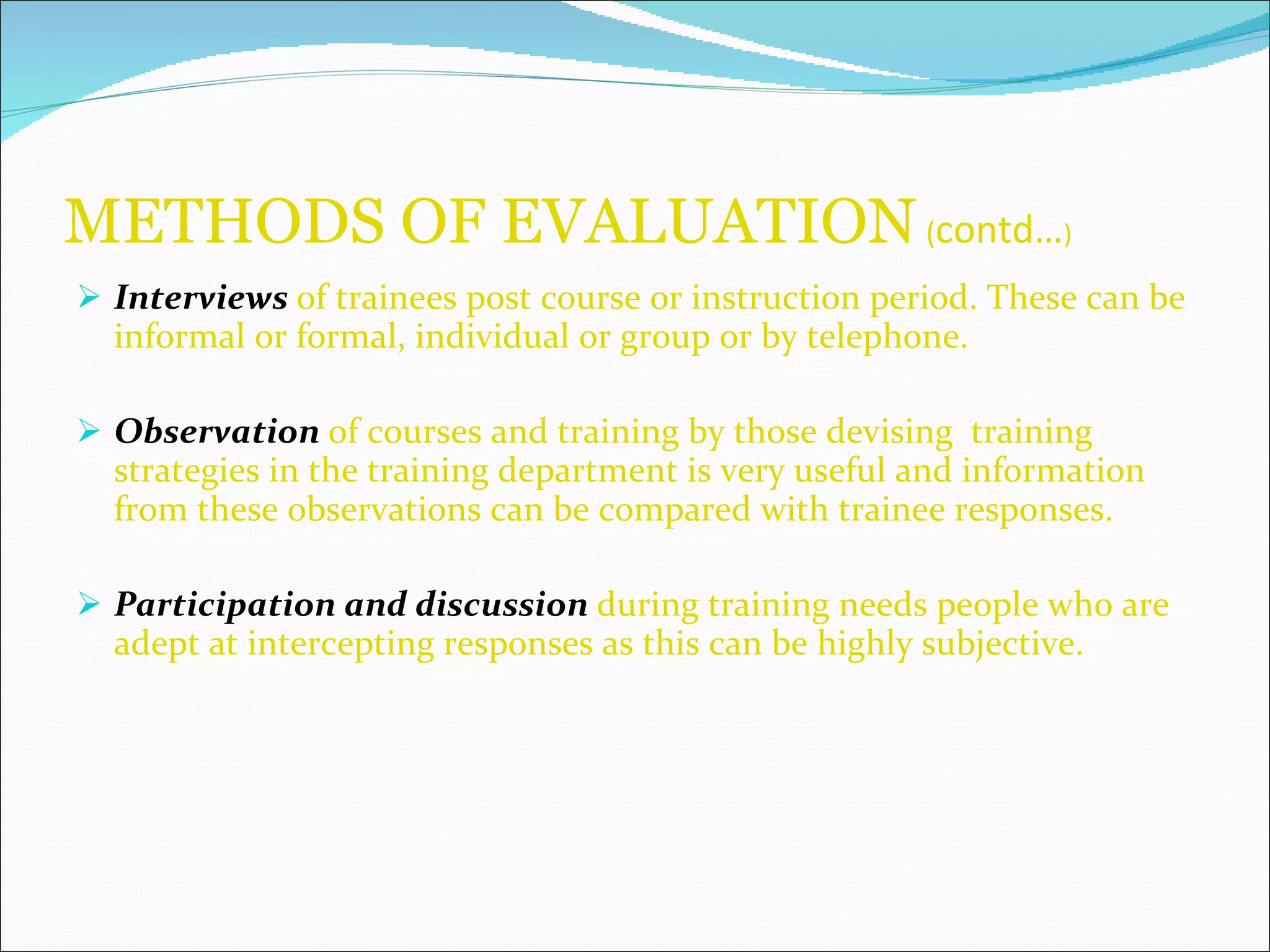 METHODS OF EVALUATION (contd…)

➢ Interviews of trainees post course or instruction period. These can be informal or formal, individual or group or by telephone.

➢ Observation of courses and training by those devising training strategies in the training department is very useful and information from these observations can be compared with trainee responses.

➢ Participation and discussion during training needs people who are adept at intercepting responses as this can be highly subjective.